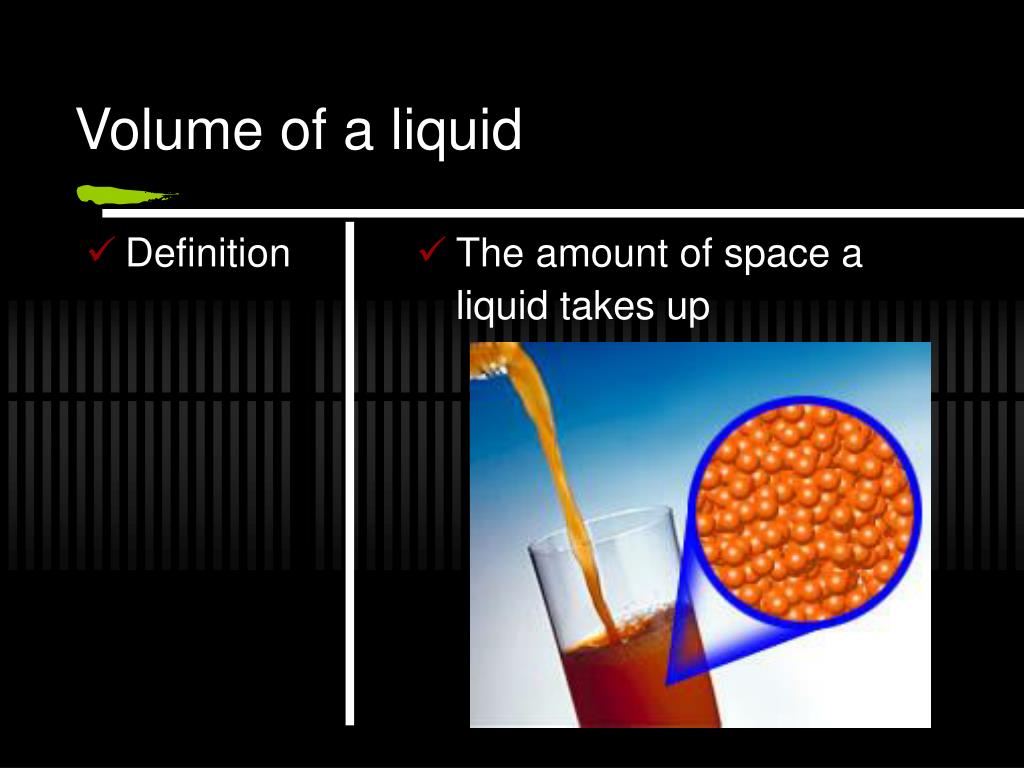 Volume of a liquid

✓ Definition

✓ The amount of space a liquid takes up